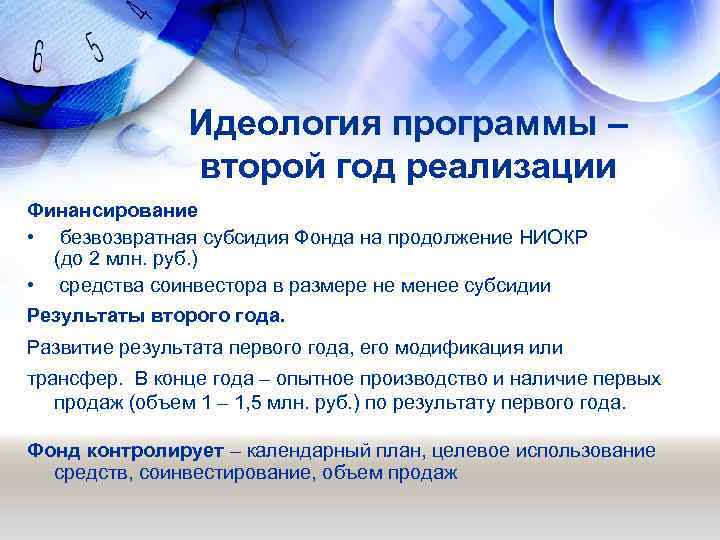 6 5 4

Идеология программы – второй год реализации

Финансирование
• безвозвратная субсидия Фонда на продолжение НИОКР (до 2 млн. руб.)
• средства соинвестора в размере не менее субсидии

Результаты второго года.

Развитие результата первого года, его модификация или трансфер. В конце года – опытное производство и наличие первых продаж (объем 1 – 1,5 млн. руб.) по результату первого года.

Фонд контролирует – календарный план, целевое использование средств, соинвестирование, объем продаж